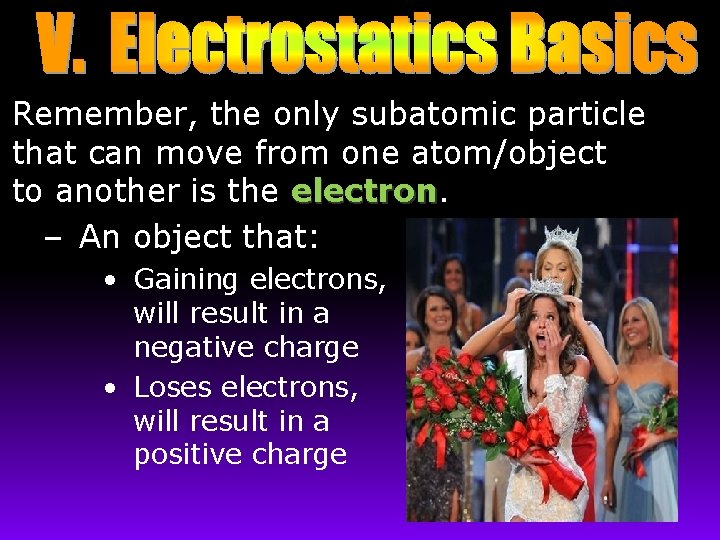 V. Electrostatics Basics

Remember, the only subatomic particle that can move from one atom/object to another is the electron.

– An object that:
• Gaining electrons, will result in a negative charge
• Loses electrons, will result in a positive charge